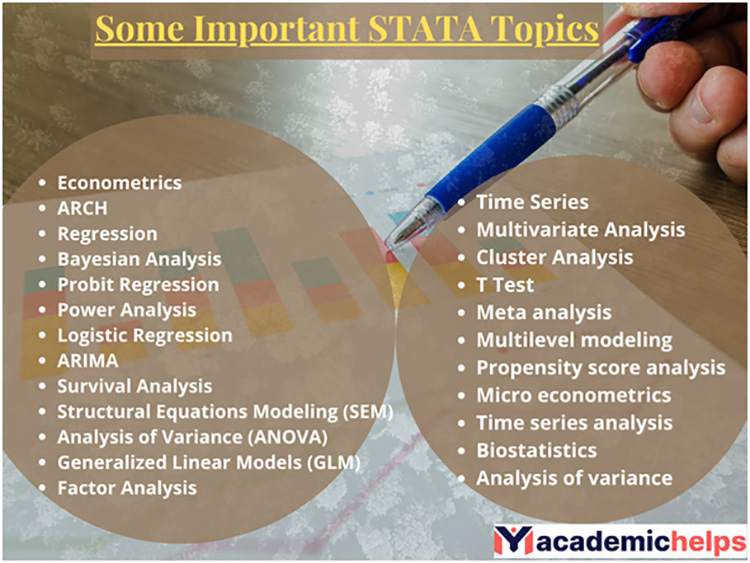 Some Important STATA Topics

- Econometrics
- ARCH
- Regression
- Bayesian Analysis
- Probit Regression
- Power Analysis
- Logistic Regression
- ARIMA
- Survival Analysis
- Structural Equations Modeling (SEM)
- Analysis of Variance (ANOVA)
- Generalized Linear Models (GLM)
- Factor Analysis

- Time Series
- Multivariate Analysis
- Cluster Analysis
- T Test
- Meta analysis
- Multilevel modeling
- Propensity score analysis
- Micro econometrics
- Time series analysis
- Biostatistics
- Analysis of variance

academichelps